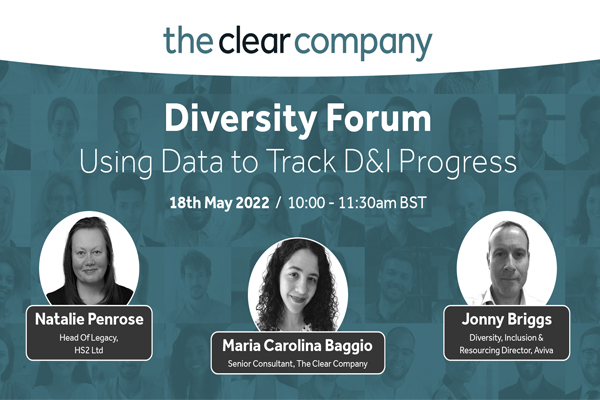 the clear company

Diversity Forum
Using Data to Track D&I Progress

18th May 2022 / 10:00 - 11:30am BST

Natalie Penrose
Head Of Legacy, HS2 Ltd

Maria Carolina Baggio
Senior Consultant, The Clear Company

Jonny Briggs
Diversity, Inclusion & Resourcing Director, Aviva